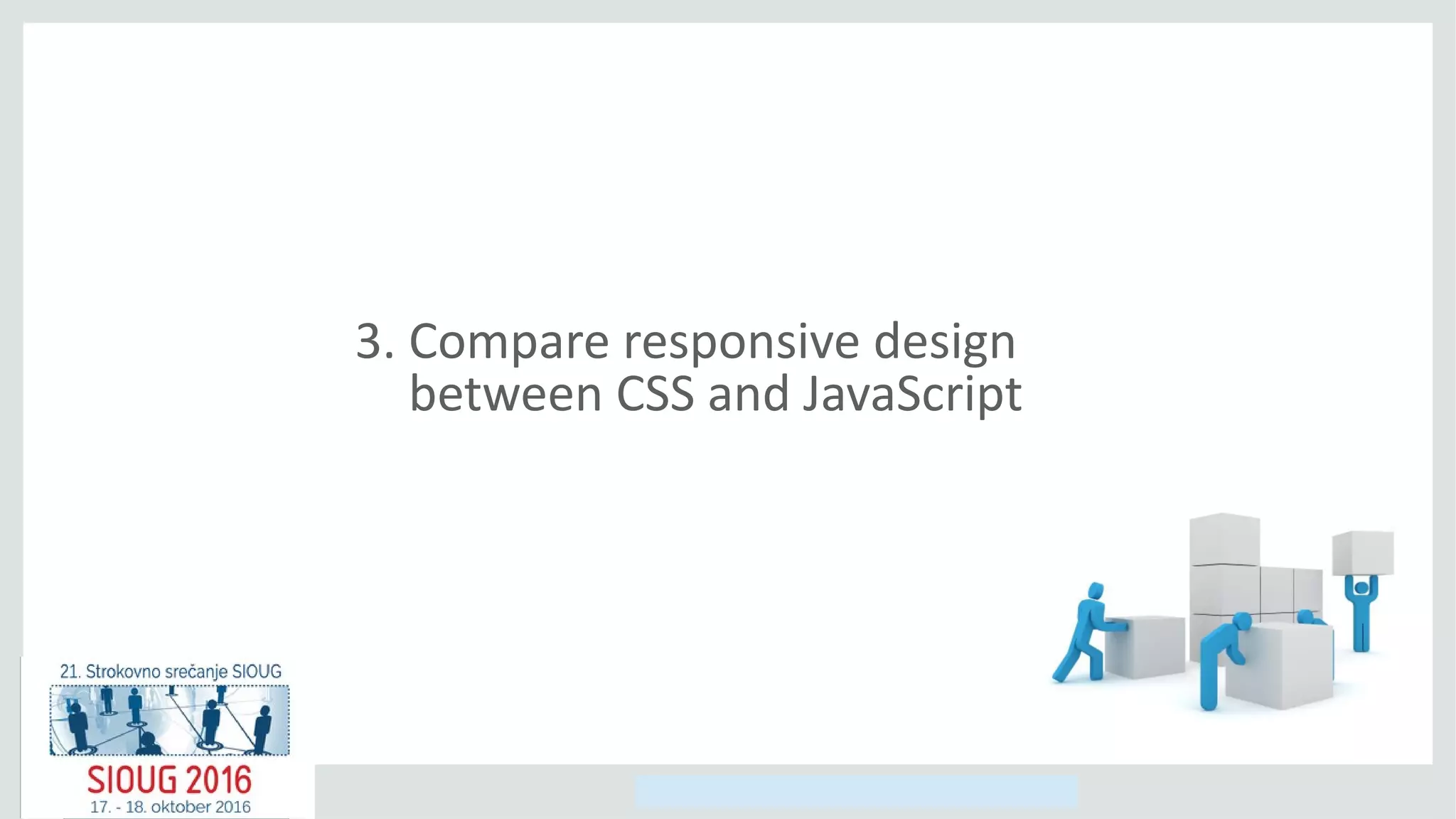 3. Compare responsive design between CSS and JavaScript

21. Strokovno srečanje SIOUG

SIOUG 2016

17. - 18. oktober 2016